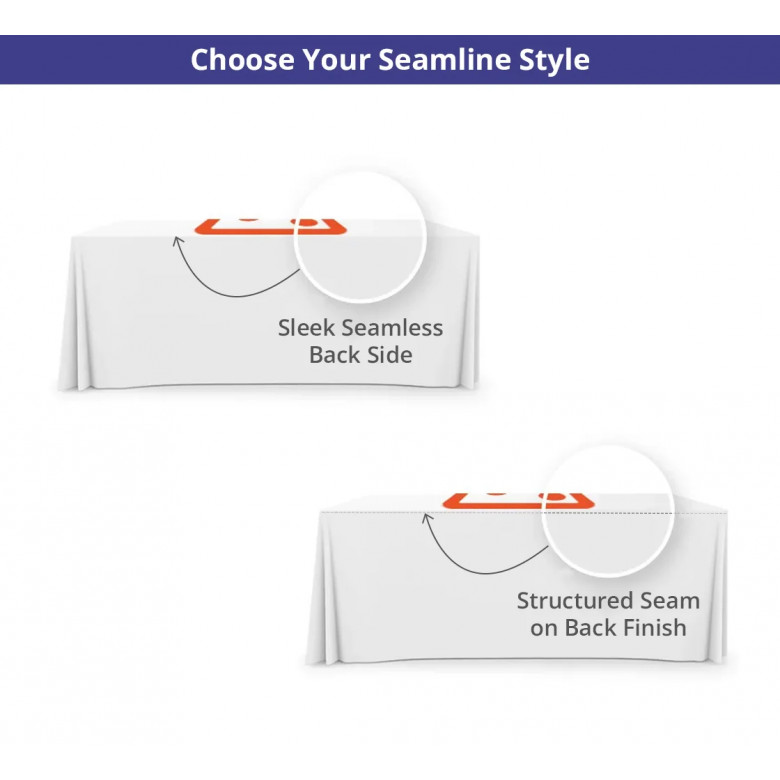 Choose Your Seamline Style

Sleek Seamless Back Side

Structured Seam on Back Finish